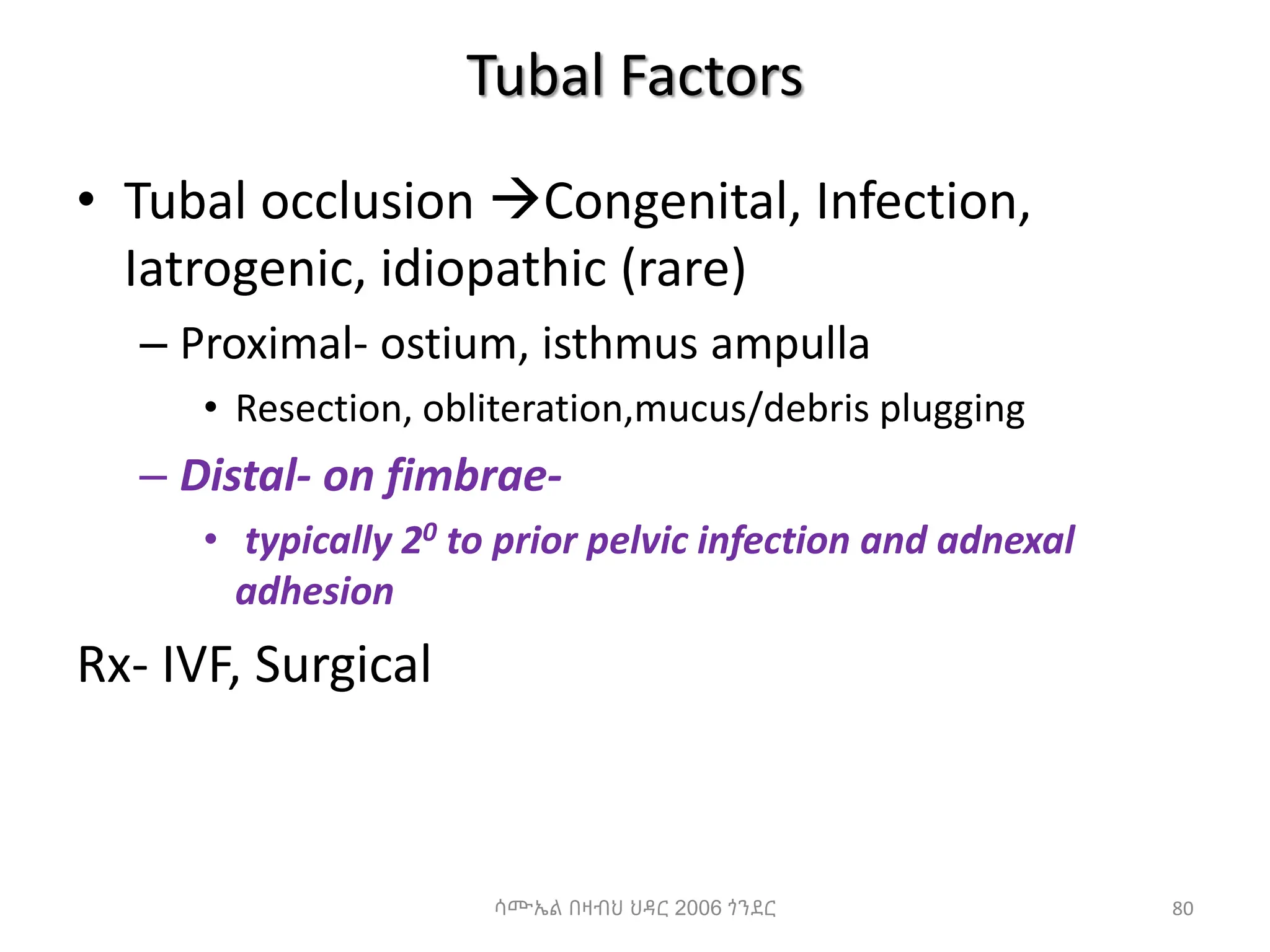 Tubal Factors

• Tubal occlusion →Congenital, Infection, Iatrogenic, idiopathic (rare)

– Proximal- ostium, isthmus ampulla

• Resection, obliteration,mucus/debris plugging

– Distal- on fimbrae-

• typically $2^0$ to prior pelvic infection and adnexal adhesion

Rx- IVF, Surgical

ሳሙኤል በዛብህ ህዳር 2006 ጎንደር

80